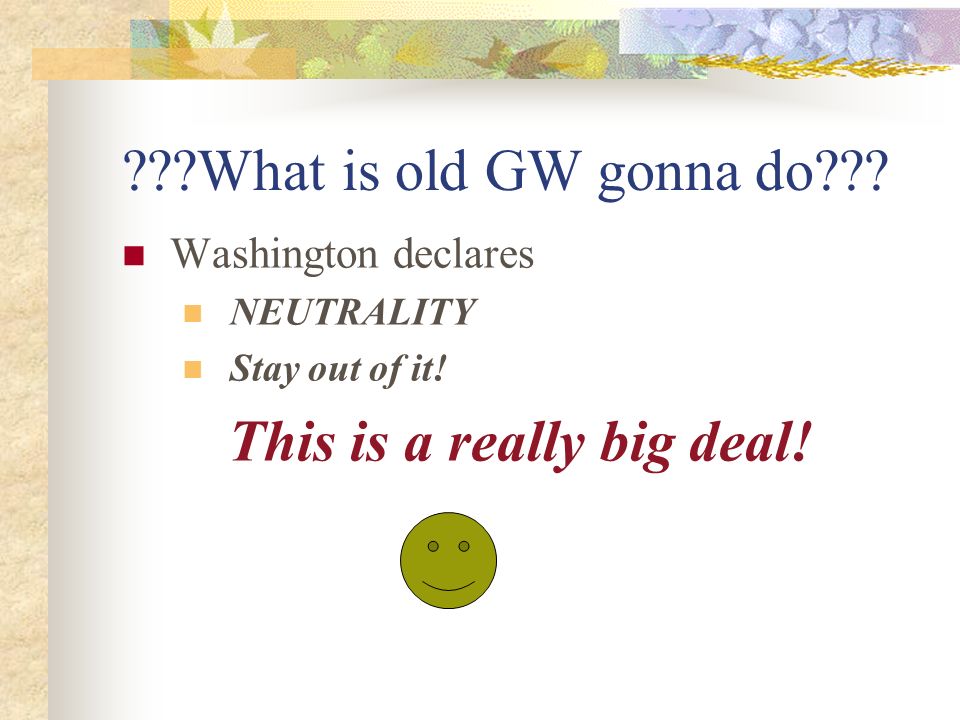 ???What is old GW gonna do???

Washington declares

NEUTRALITY

Stay out of it!

This is a really big deal!